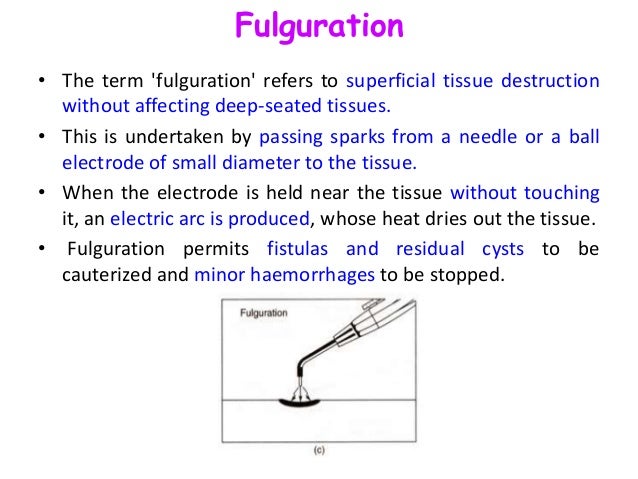 Fulguration

• The term 'fulguration' refers to superficial tissue destruction without affecting deep-seated tissues.

• This is undertaken by passing sparks from a needle or a ball electrode of small diameter to the tissue.

• When the electrode is held near the tissue without touching it, an electric arc is produced, whose heat dries out the tissue.

• Fulguration permits fistulas and residual cysts to be cauterized and minor haemorrhages to be stopped.

Fulguration

(c)